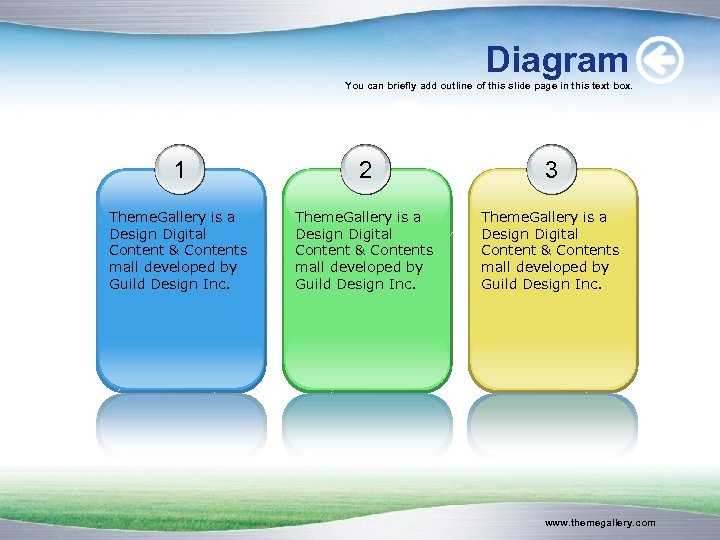 Diagram

You can briefly add outline of this slide page in this text box.

1

ThemeGallery is a Design Digital Content & Contents mall developed by Guild Design Inc.

2

ThemeGallery is a Design Digital Content & Contents mall developed by Guild Design Inc.

3

ThemeGallery is a Design Digital Content & Contents mall developed by Guild Design Inc.

www.themegallery.com